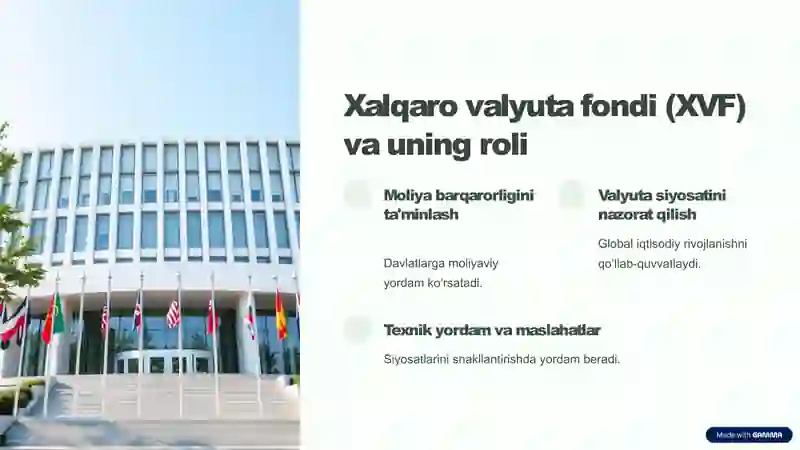 Xalqaro valyuta fondi (XVF) va uning roli

Moliya barqarorligini ta'minlash

Davlatlarga moliyaviy yordam ko'rsatadi.

Valyuta siyosatini nazorat qilish

Global iqtisodiy rivojlanishni qo'llab-quvvatlaydi.

Texnik yordam va maslahatlar

Siyosatlarini shakllantirishda yordam beradi.

Made with GAMMA